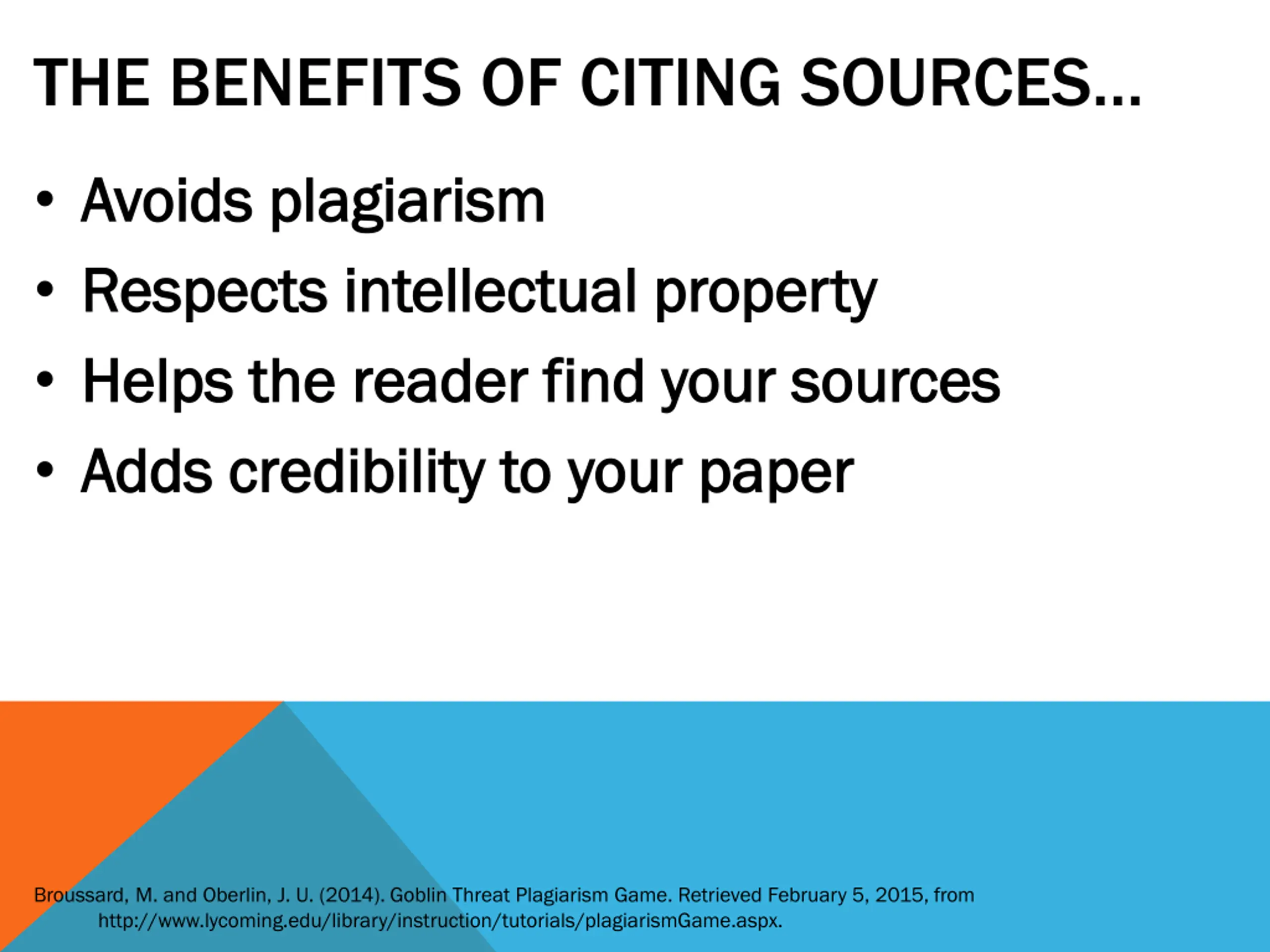 THE BENEFITS OF CITING SOURCES…

• Avoids plagiarism
• Respects intellectual property
• Helps the reader find your sources
• Adds credibility to your paper

Broussard, M. and Oberlin, J. U. (2014). Goblin Threat Plagiarism Game. Retrieved February 5, 2015, from http://www.lycoming.edu/library/instruction/tutorials/plagiarismGame.aspx.